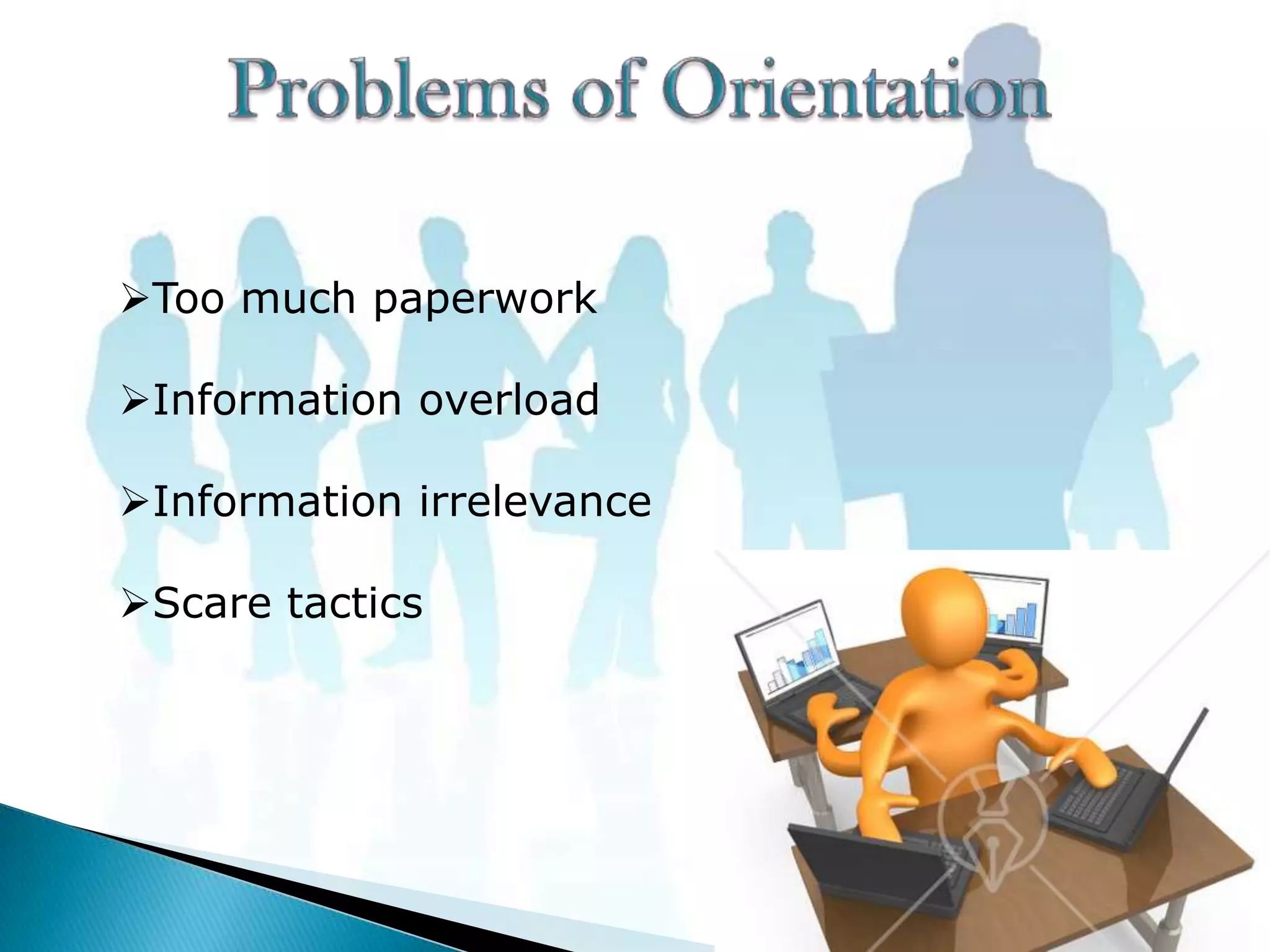 Problems of Orientation

➢Too much paperwork

➢Information overload

➢Information irrelevance

➢Scare tactics